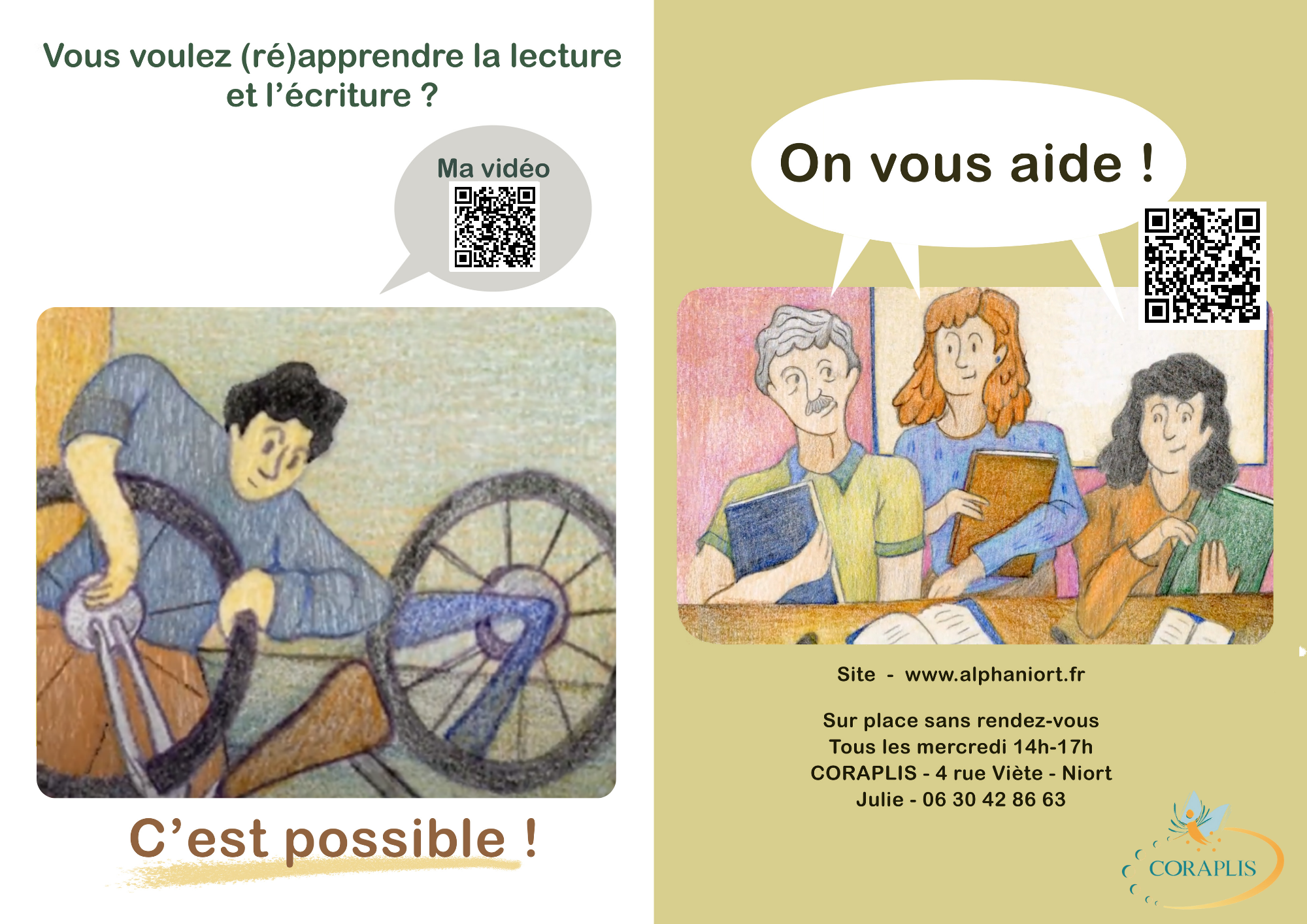 Vous voulez (ré)apprendre la lecture et l'écriture ?

Ma vidéo

C'est possible !

On vous aide !

Site - www.alphaniort.fr

Sur place sans rendez-vous
Tous les mercredi 14h-17h
CORAPLIS - 4 rue Viète - Niort
Julie - 06 30 42 86 63

CORAPLIS